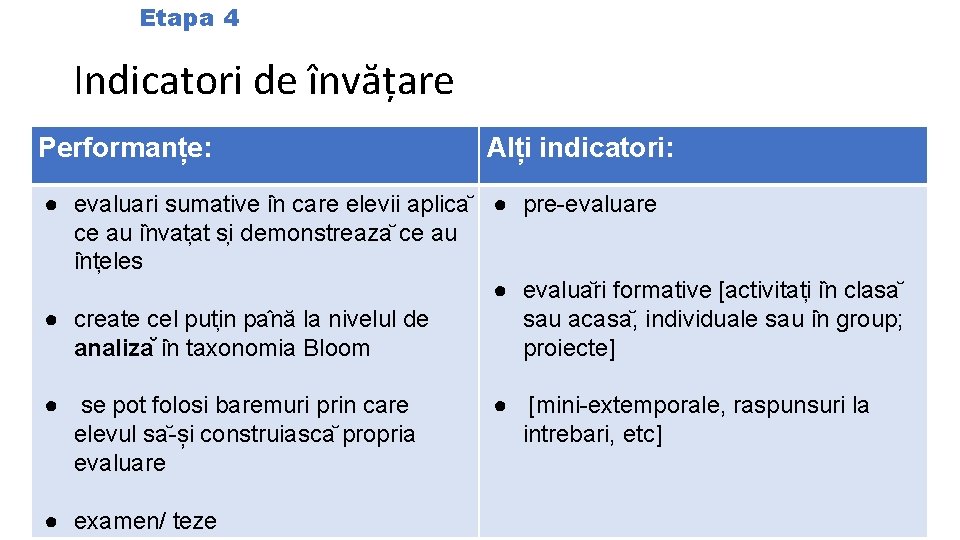 Etapa 4

Indicatori de învățare

| Performanțe: | Alți indicatori: |
|---|---|
| ● evaluari sumative în care elevii aplică ce au învațat și demonstrează ce au înțeles<br><br>● create cel puțin până la nivelul de **analiză** în taxonomia Bloom<br><br>● se pot folosi baremuri prin care elevul să-și construiască propria evaluare<br><br>● examen/ teze | ● pre-evaluare<br><br>● evaluări formative [activitați în clasă sau acasă, individuale sau în group; proiecte]<br><br>● [mini-extemporale, raspunsuri la intrebari, etc] |